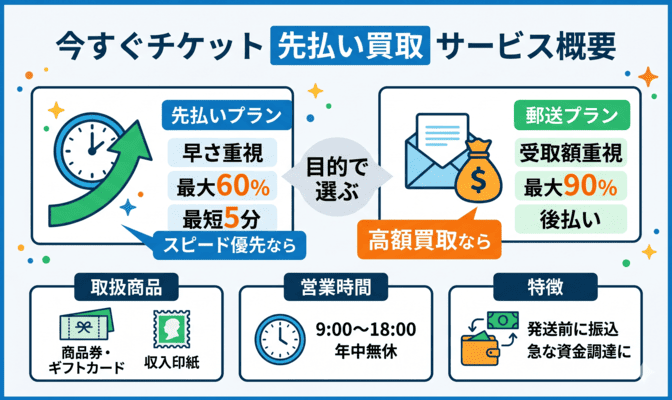 今すぐチケット 先払い買取 サービス概要

先払いプラン
早さ重視
最大60%
最短5分
スピード優先なら

目的で選ぶ

郵送プラン
受取額重視
最大90%
後払い
高額買取なら

取扱商品
商品券・ギフトカード
収入印紙

営業時間
9:00〜18:00
年中無休

特徴
発送前に振込
急な資金調達に